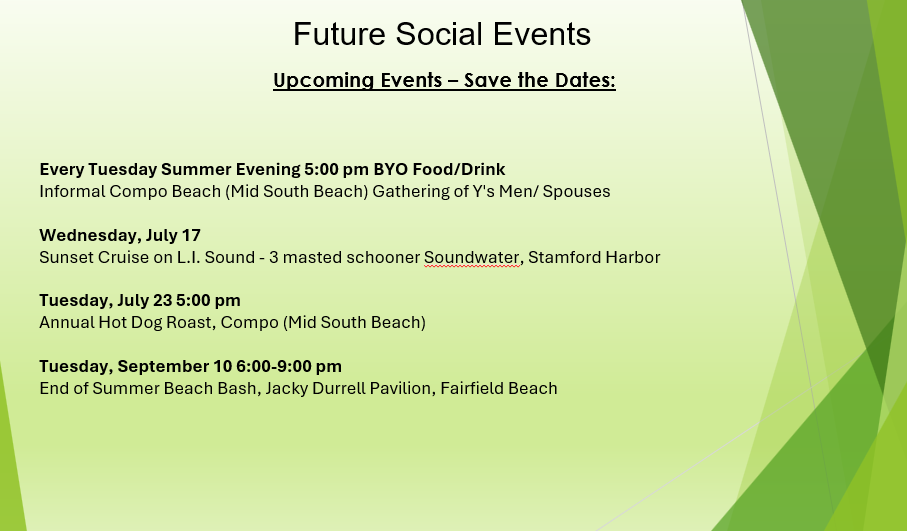 Future Social Events

Upcoming Events – Save the Dates:

Every Tuesday Summer Evening 5:00 pm BYO Food/Drink
Informal Compo Beach (Mid South Beach) Gathering of Y's Men/ Spouses

Wednesday, July 17
Sunset Cruise on L.I. Sound - 3 masted schooner Soundwater, Stamford Harbor

Tuesday, July 23 5:00 pm
Annual Hot Dog Roast, Compo (Mid South Beach)

Tuesday, September 10 6:00-9:00 pm
End of Summer Beach Bash, Jacky Durrell Pavilion, Fairfield Beach